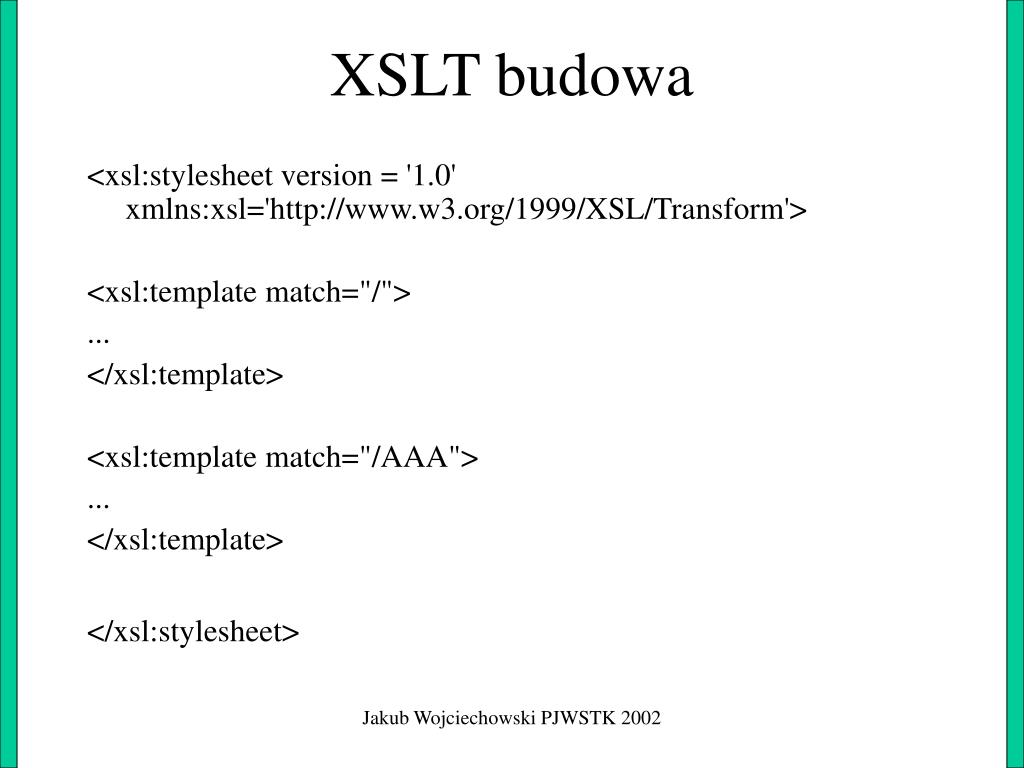 XSLT budowa

<xsl:stylesheet version = '1.0' xmlns:xsl='http://www.w3.org/1999/XSL/Transform'>

<xsl:template match="/">
...
</xsl:template>

<xsl:template match="/AAA">
...
</xsl:template>

</xsl:stylesheet>

Jakub Wojciechowski PJWSTK 2002